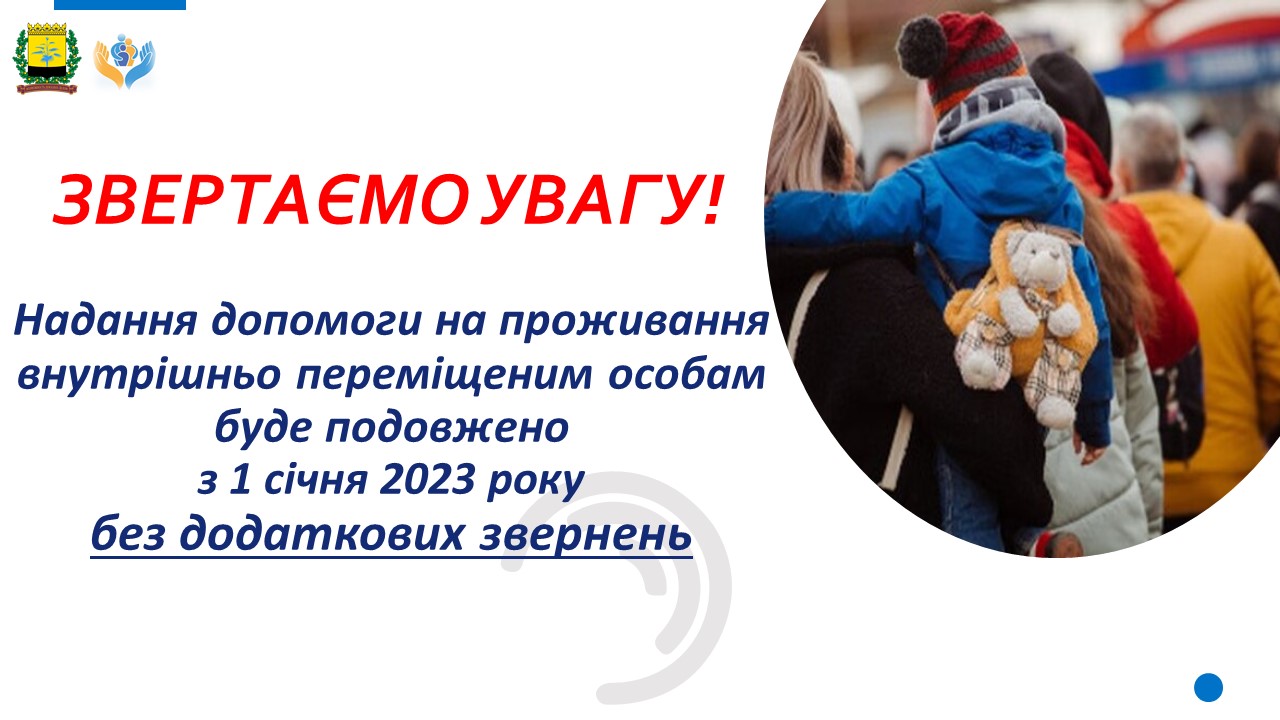 ЗВЕРТАЄМО УВАГУ!

Надання допомоги на проживання внутрішньо переміщеним особам буде подовжено з 1 січня 2023 року без додаткових звернень